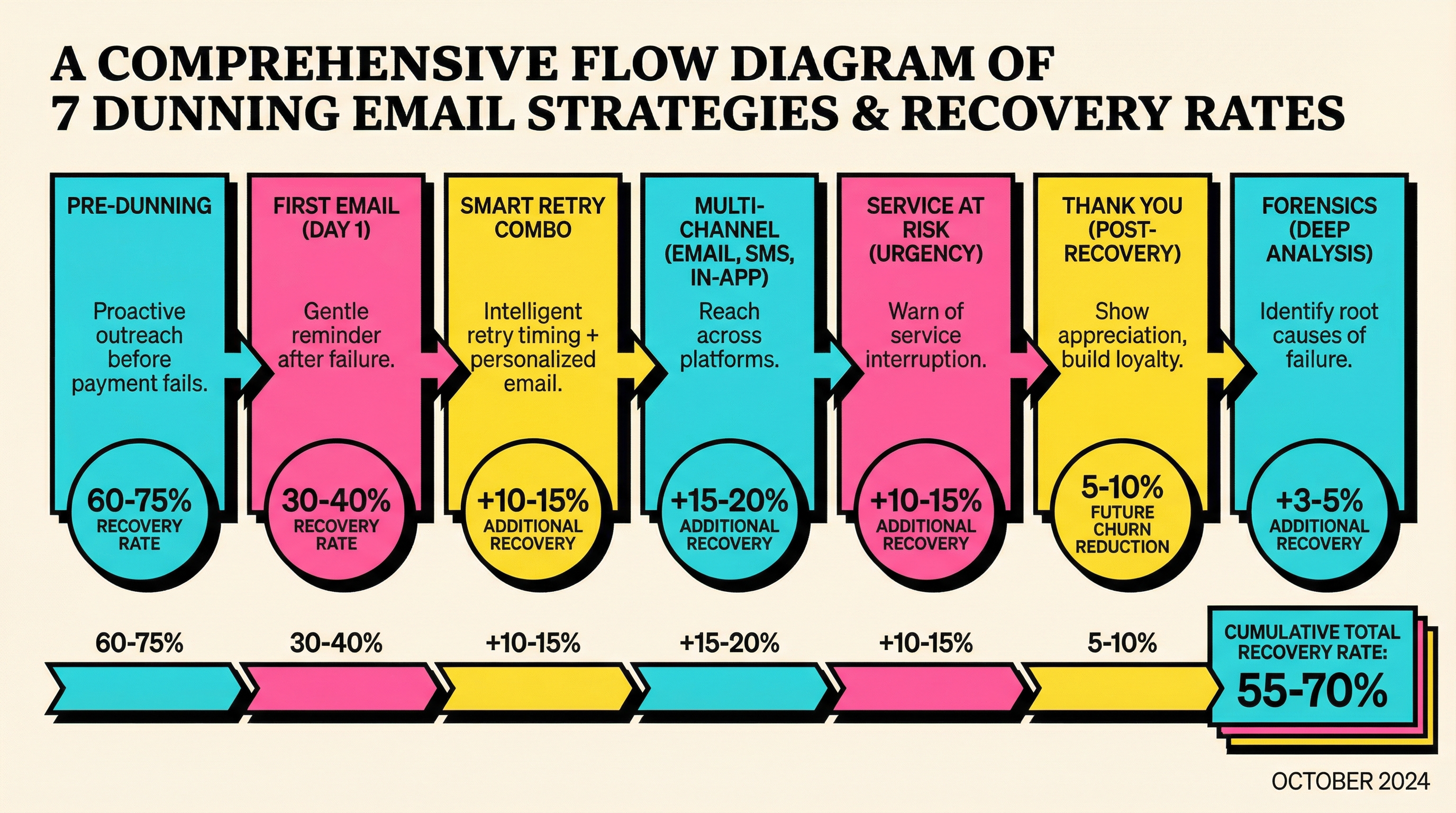 A COMPREHENSIVE FLOW DIAGRAM OF 7 DUNNING EMAIL STRATEGIES & RECOVERY RATES

PRE-DUNNING

Proactive outreach before payment fails.

60-75% RECOVERY RATE

FIRST EMAIL (DAY 1)

Gentle reminder after failure.

30-40% RECOVERY RATE

SMART RETRY COMBO

Intelligent retry timing + personalized email.

+10-15% ADDITIONAL RECOVERY

MULTI-CHANNEL (EMAIL, SMS, IN-APP)

Reach across platforms.

+15-20% ADDITIONAL RECOVERY

SERVICE AT RISK (URGENCY)

Warn of service interruption.

+10-15% ADDITIONAL RECOVERY

THANK YOU (POST-RECOVERY)

Show appreciation, build loyalty.

5-10% FUTURE CHURN REDUCTION

FORENSICS (DEEP ANALYSIS)

Identify root causes of failure.

+3-5% ADDITIONAL RECOVERY

60-75%

30-40%

+10-15%

+15-20%

+10-15%

5-10%

CUMULATIVE TOTAL RECOVERY RATE: 55-70%

OCTOBER 2024